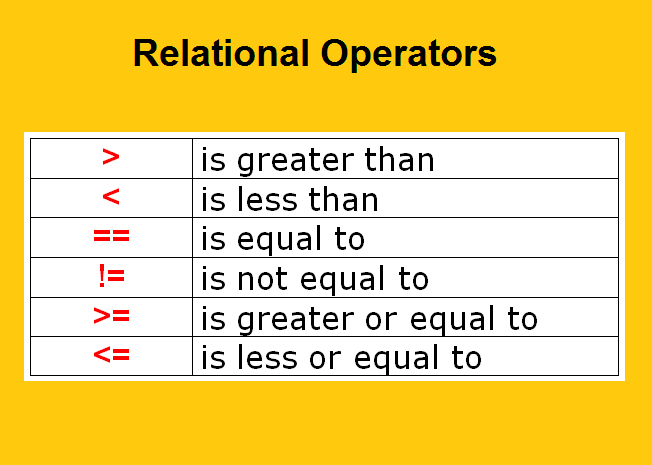 Relational Operators

| > | is greater than |
|---|---|
| < | is less than |
| == | is equal to |
| != | is not equal to |
| >= | is greater or equal to |
| <= | is less or equal to |